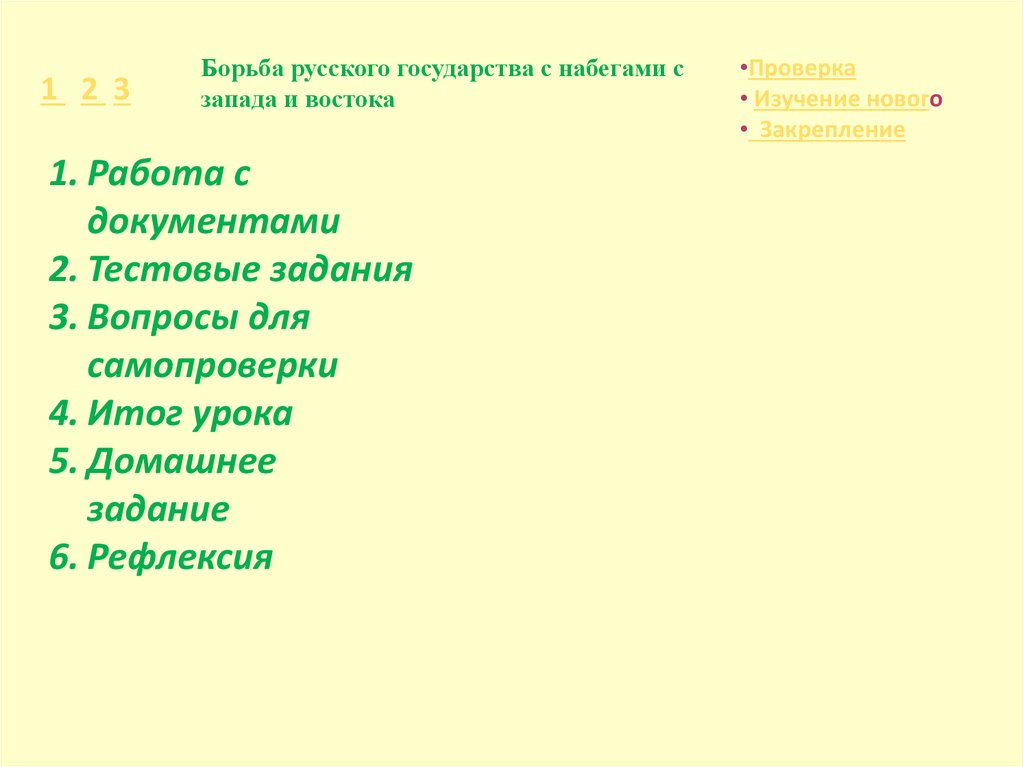 1 2 3

Борьба русского государства с набегами с запада и востока

•Проверка
• Изучение нового
• Закрепление

1. Работа с документами
2. Тестовые задания
3. Вопросы для самопроверки
4. Итог урока
5. Домашнее задание
6. Рефлексия